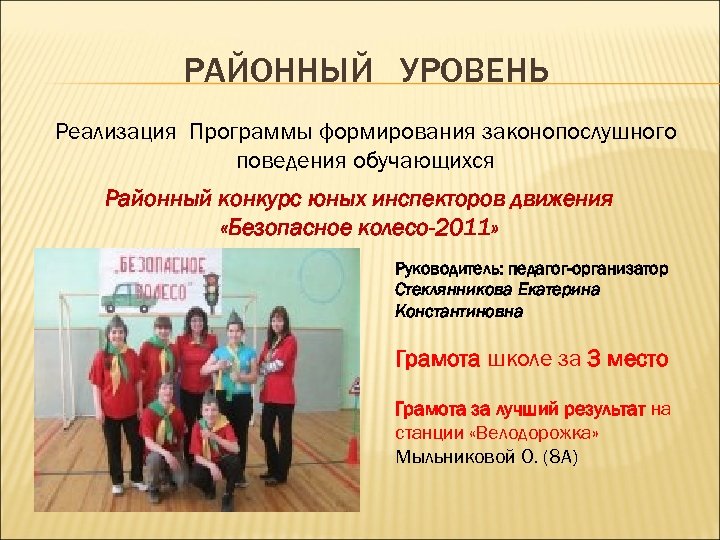 РАЙОННЫЙ УРОВЕНЬ

Реализация Программы формирования законопослушного поведения обучающихся

Районный конкурс юных инспекторов движения «Безопасное колесо-2011»

„БЕЗОПАСНОЕ КОЛЕСО"

Руководитель: педагог-организатор Стеклянникова Екатерина Константиновна

Грамота школе за 3 место

Грамота за лучший результат на станции «Велодорожка» Мыльниковой О. (8А)